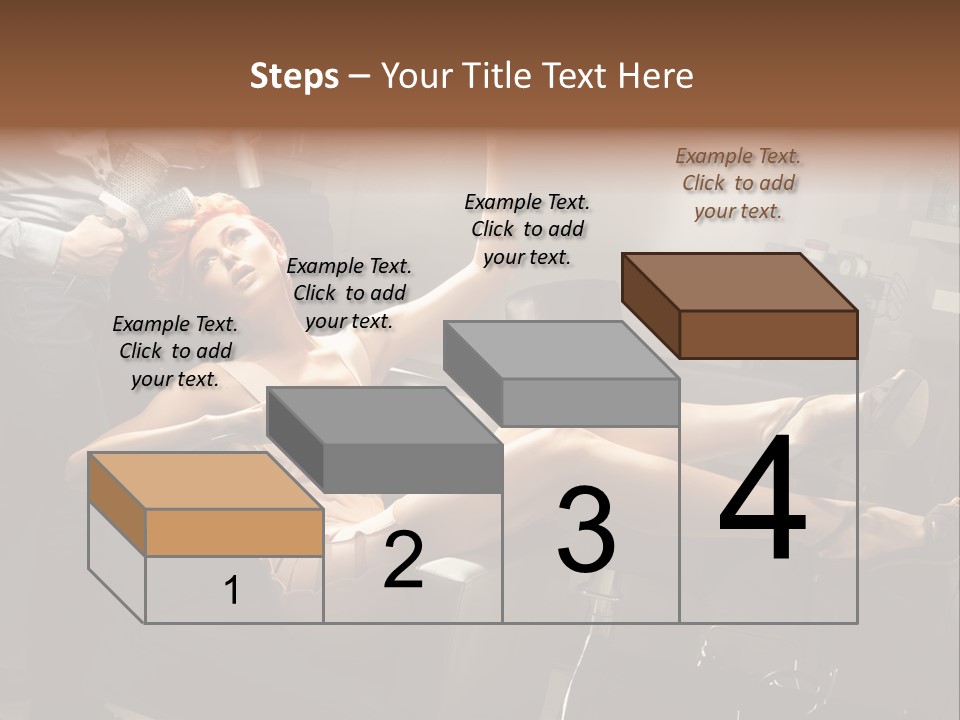 Steps – Your Title Text Here

Example Text. Click to add your text.

Example Text. Click to add your text.

Example Text. Click to add your text.

Example Text. Click to add your text.

1

2

3

4